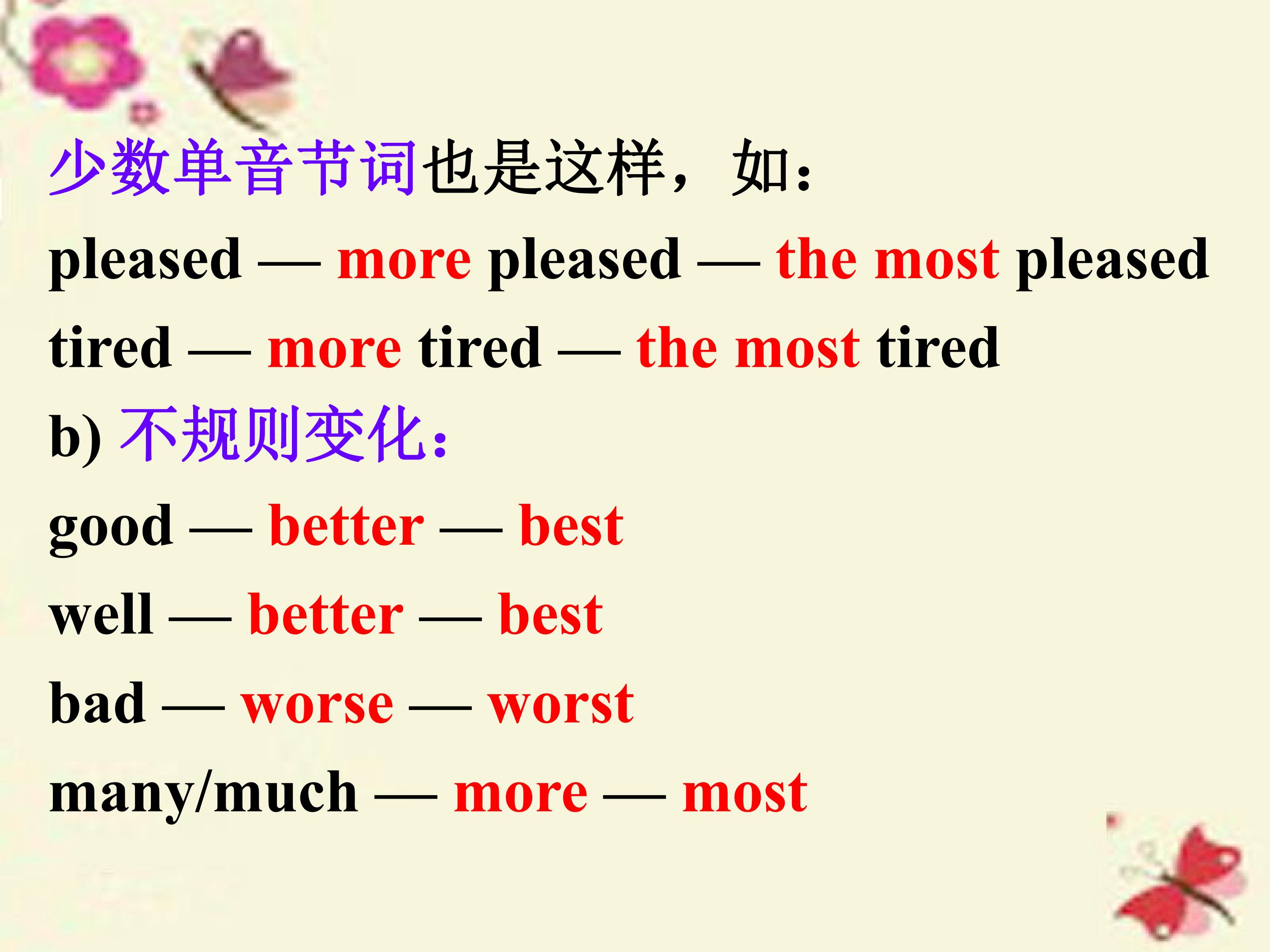 少数单音节词也是这样，如：

pleased — more pleased — the most pleased

tired — more tired — the most tired

b) 不规则变化：

good — better — best

well — better — best

bad — worse — worst

many/much — more — most